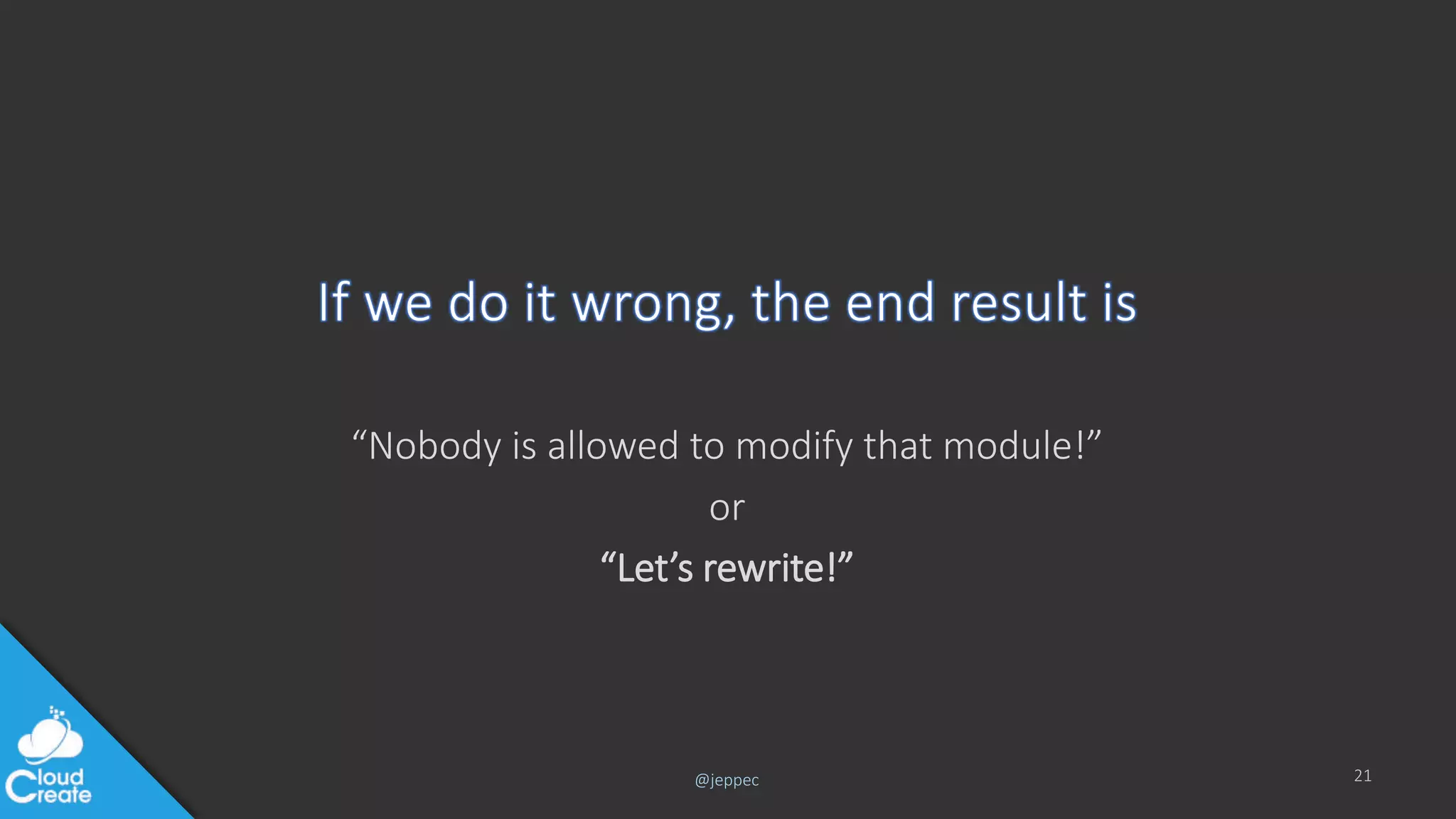 If we do it wrong, the end result is

“Nobody is allowed to modify that module!”

or

“Let’s rewrite!”

Cloud Create

@jeppec

21